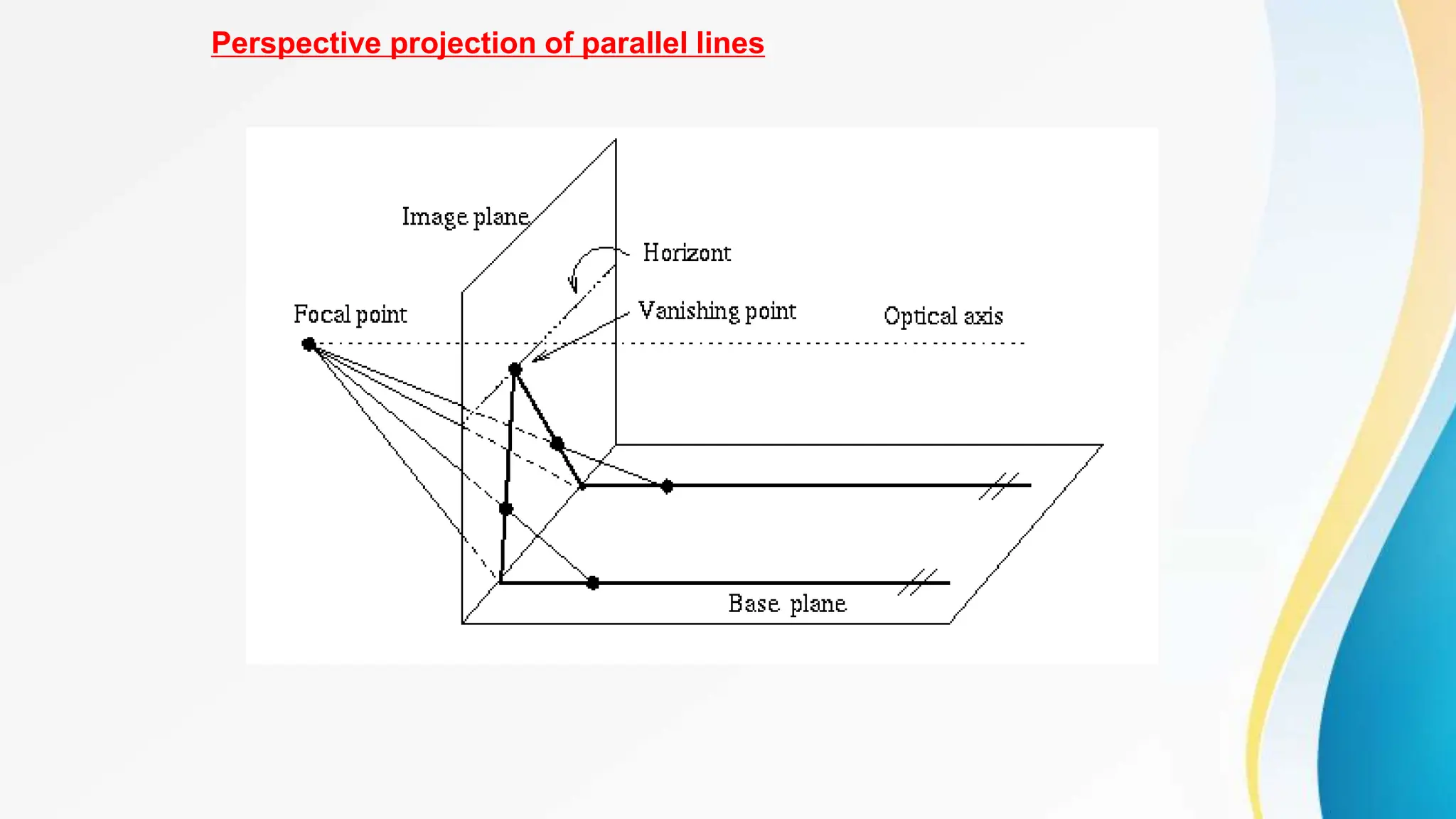 Perspective projection of parallel lines

Image plane

Horizont

Focal point

Vanishing point

Optical axis

Base plane